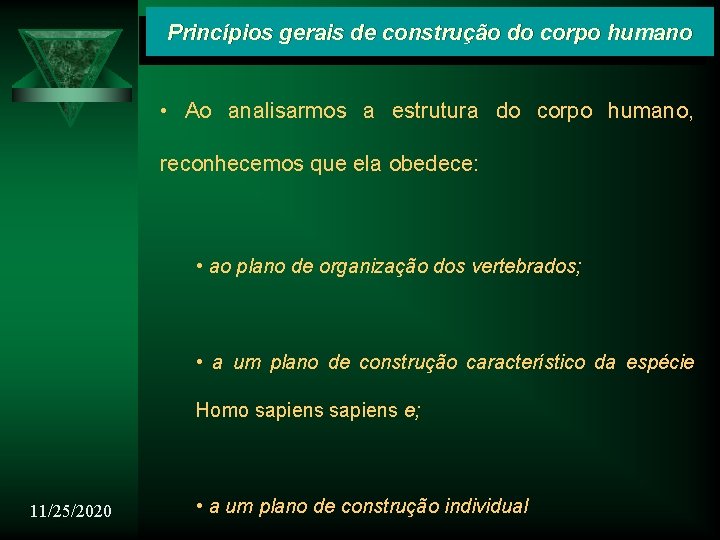 Princípios gerais de construção do corpo humano

• Ao analisarmos a estrutura do corpo humano, reconhecemos que ela obedece:

• ao plano de organização dos vertebrados;

• a um plano de construção característico da espécie Homo sapiens sapiens e;

• a um plano de construção individual

11/25/2020